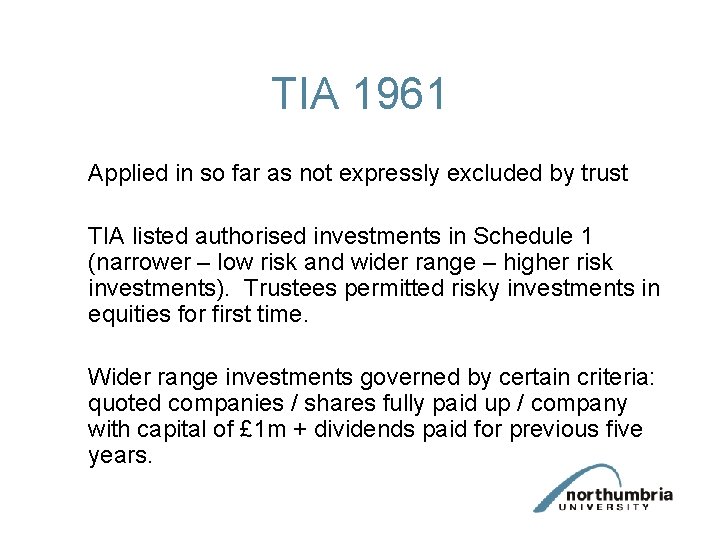 TIA 1961

Applied in so far as not expressly excluded by trust

TIA listed authorised investments in Schedule 1 (narrower – low risk and wider range – higher risk investments). Trustees permitted risky investments in equities for first time.

Wider range investments governed by certain criteria: quoted companies / shares fully paid up / company with capital of £1m + dividends paid for previous five years.

northumbria
UNIVERSITY